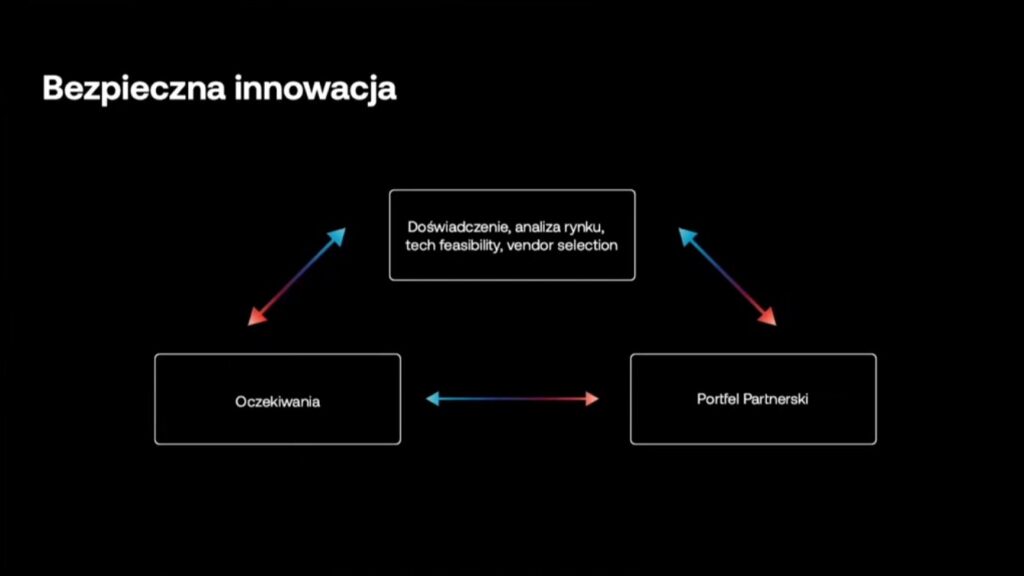 Bezpieczna innowacja

Doświadczenie, analiza rynku, tech feasibility, vendor selection

Oczekiwania

Portfel Partnerski